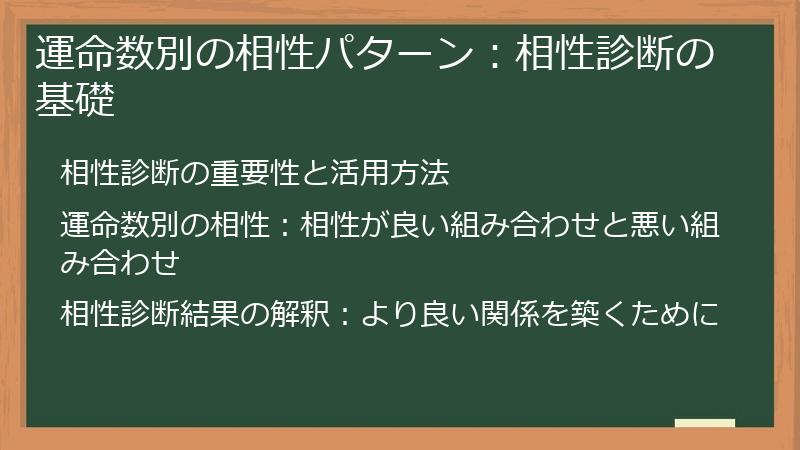 運命数別の相性パターン：相性診断の基礎

相性診断の重要性と活用方法

運命数別の相性：相性が良い組み合わせと悪い組み合わせ

相性診断結果の解釈：より良い関係を築くために